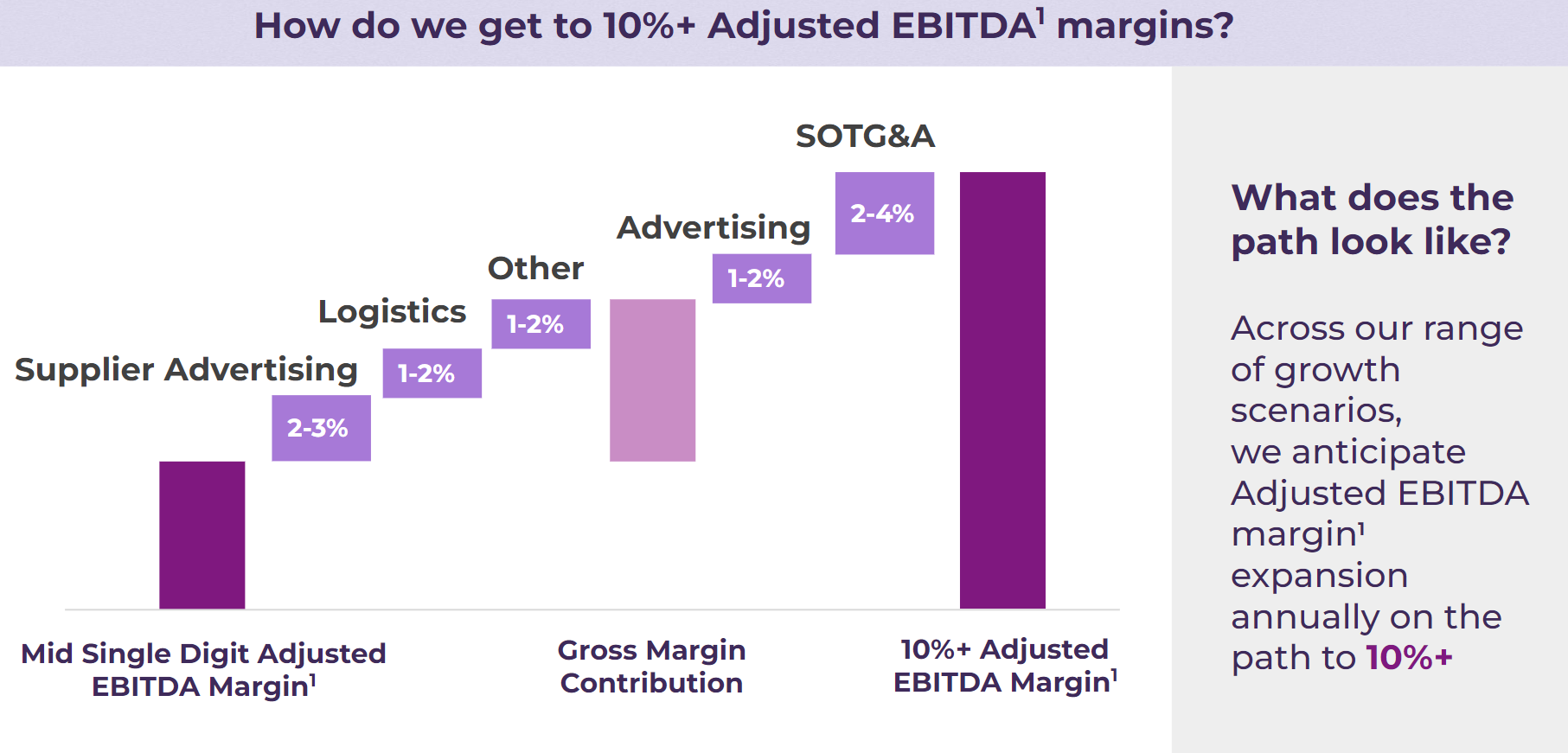 How do we get to 10%+ Adjusted EBITDA$^1$ margins?

Supplier Advertising

2-3%

Logistics

1-2%

Other

1-2%

Advertising

1-2%

SOTG&A

2-4%

Mid Single Digit Adjusted EBITDA Margin$^1$

Gross Margin Contribution

10%+ Adjusted EBITDA Margin$^1$

What does the path look like?

Across our range of growth scenarios, we anticipate Adjusted EBITDA margin$^1$ expansion annually on the path to 10%+